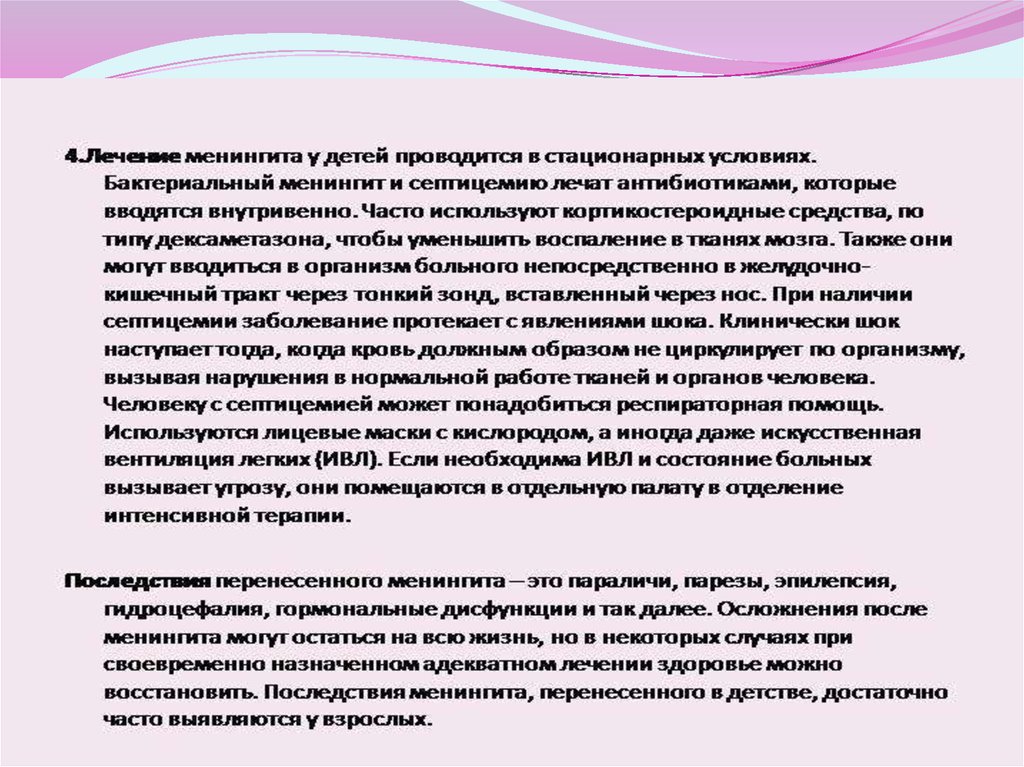 4.Лечение менингита у детей проводится в стационарных условиях. Бактериальный менингит и септицемию лечат антибиотиками, которые вводятся внутривенно. Часто используют кортикостероидные средства, по типу дексаметазона, чтобы уменьшить воспаление в тканях мозга. Также они могут вводиться в организм больного непосредственно в желудочно-кишечный тракт через тонкий зонд, вставленный через нос. При наличии септицемии заболевание протекает с явлениями шока. Клинически шок наступает тогда, когда кровь должным образом не циркулирует по организму, вызывая нарушения в нормальной работе тканей и органов человека. Человеку с септицемией может понадобиться респираторная помощь. Используются лицевые маски с кислородом, а иногда даже искусственная вентиляция легких (ИВЛ). Если необходима ИВЛ и состояние больных вызывает угрозу, они помещаются в отдельную палату в отделение интенсивной терапии.

Последствия перенесенного менингита – это параличи, парезы, эпилепсия, гидроцефалия, гормональные дисфункции и так далее. Осложнения после менингита могут остаться на всю жизнь, но в некоторых случаях при своевременно назначенном адекватном лечении здоровье можно восстановить. Последствия менингита, перенесенного в детстве, достаточно часто выявляются у взрослых.